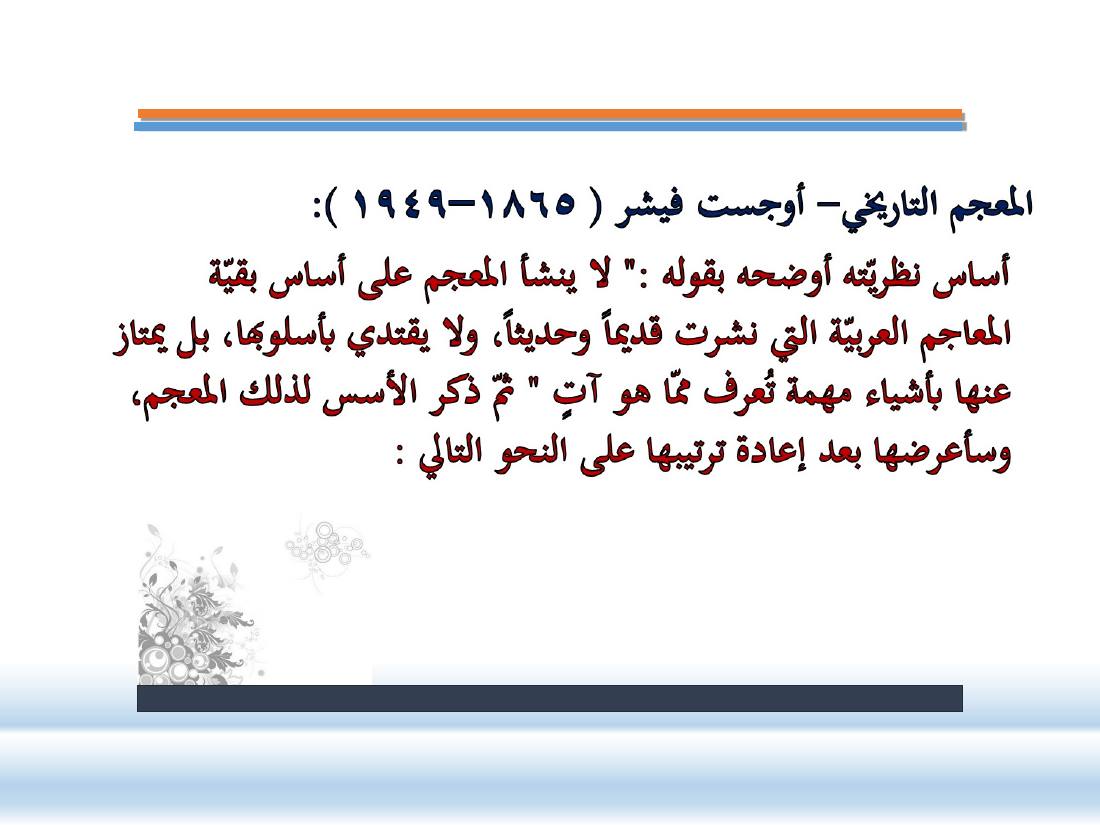 المعجم التاريخي– أوجست فيشر ( ١٨٦٥–١٩٤٩ ):

أساس نظريّته أوضحه بقوله :" لا ينشأ المعجم على أساس بقيّة المعاجم العربيّة التي نشرت قديماً وحديثاً، ولا يقتدي بأسلوبها، بل يمتاز عنها بأشياء مهمة تُعرف ممّا هو آتٍ " ثمّ ذكر الأسس لذلك المعجم، وسأعرضها بعد إعادة ترتيبها على النحو التالي :